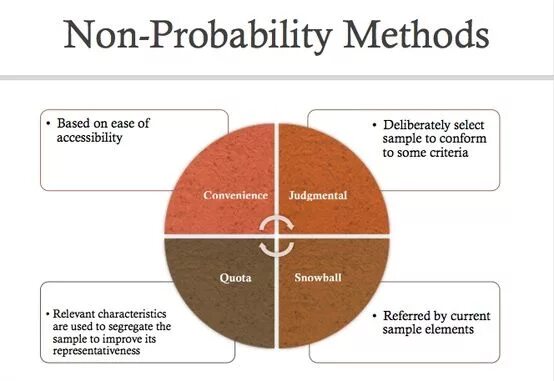 Non-Probability Methods

• Based on ease of accessibility

• Deliberately select sample to conform to some criteria

Convenience

Judgmental

Quota

Snowball

• Relevant characteristics are used to segregate the sample to improve its representativeness

• Referred by current sample elements